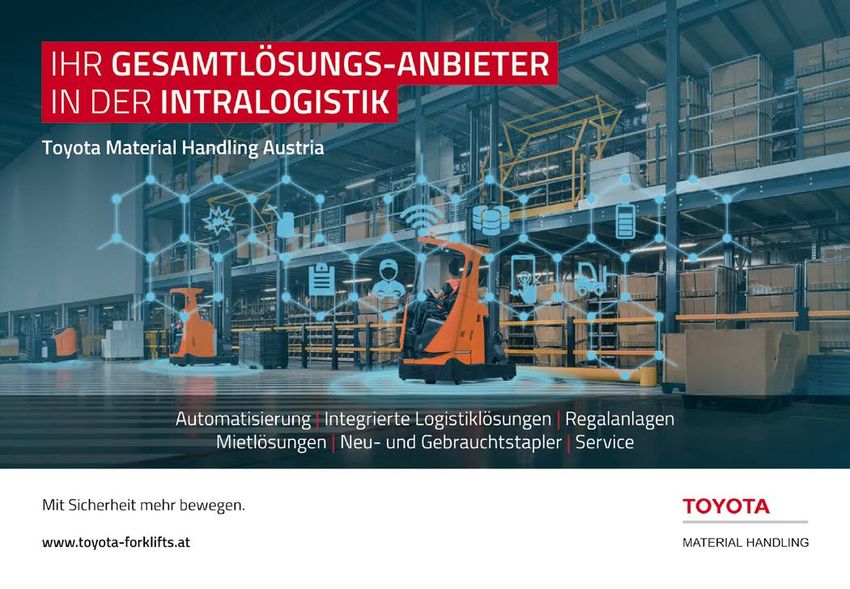 IHR GESAMTLÖSUNGS-ANBIETER
IN DER INTRALOGISTIK

Toyota Material Handling Austria

Automatisierung | Integrierte Logistiklösungen | Regalanlagen
Mietlösungen | Neu- und Gebrauchtstapler | Service

Mit Sicherheit mehr bewegen.

www.toyota-forklifts.at

TOYOTA
MATERIAL HANDLING